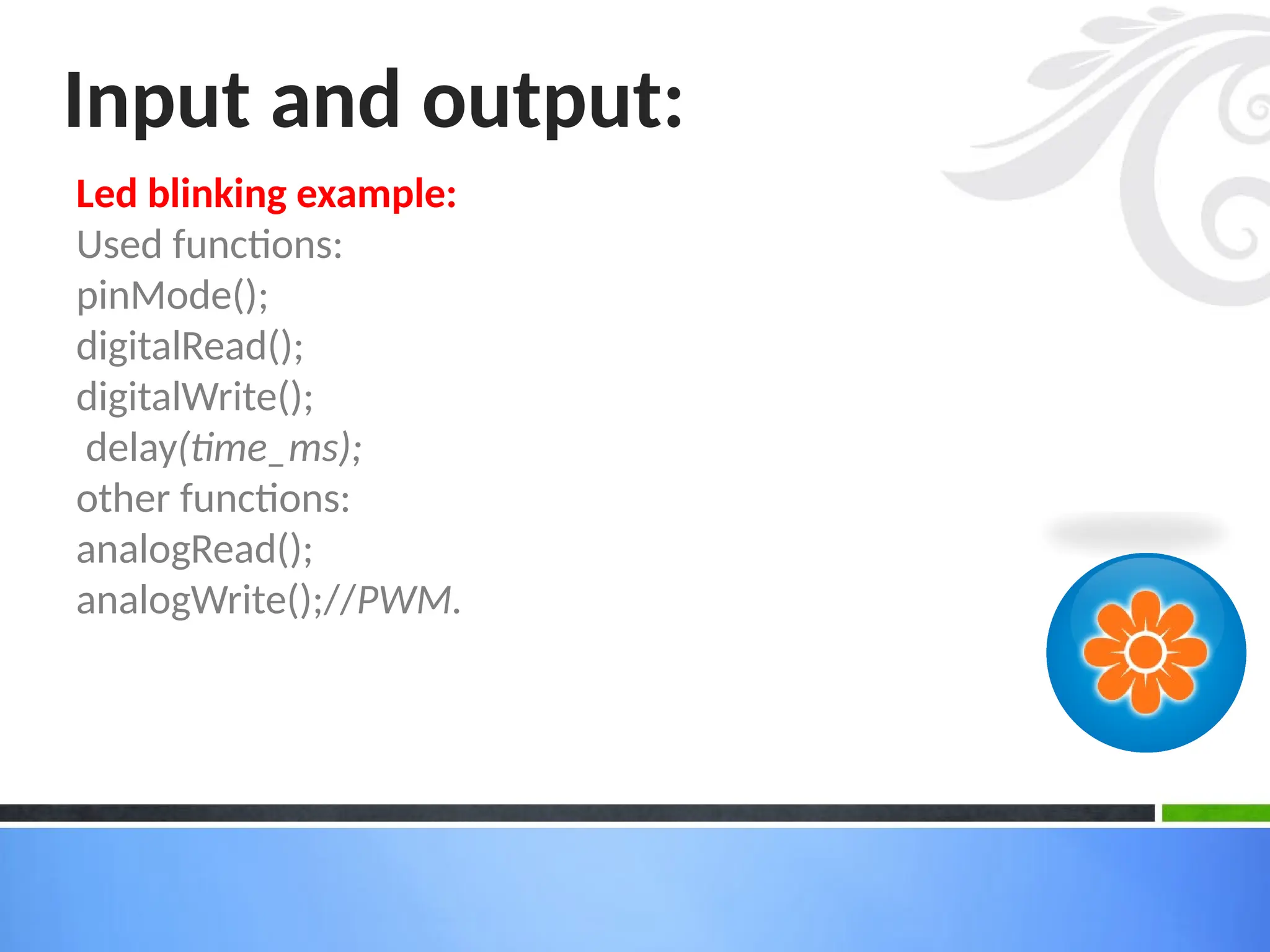 Input and output:

Led blinking example:
Used functions:
pinMode();
digitalRead();
digitalWrite();
delay(time_ms);
other functions:
analogRead();
analogWrite();//PWM.